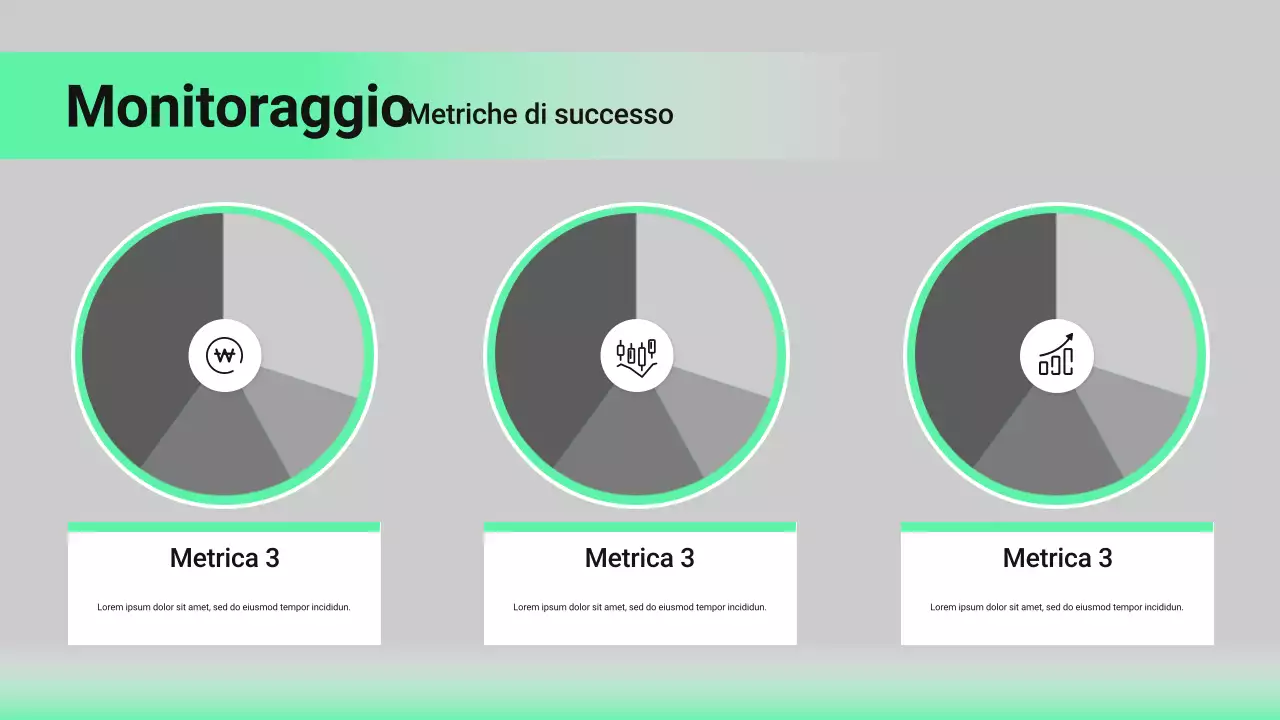 Monitoraggio Metriche di successo

Metrica 3

Lorem ipsum dolor sit amet, sed do eiusmod tempor incididun.

Metrica 3

Lorem ipsum dolor sit amet, sed do eiusmod tempor incididun.

Metrica 3

Lorem ipsum dolor sit amet, sed do eiusmod tempor incididun.